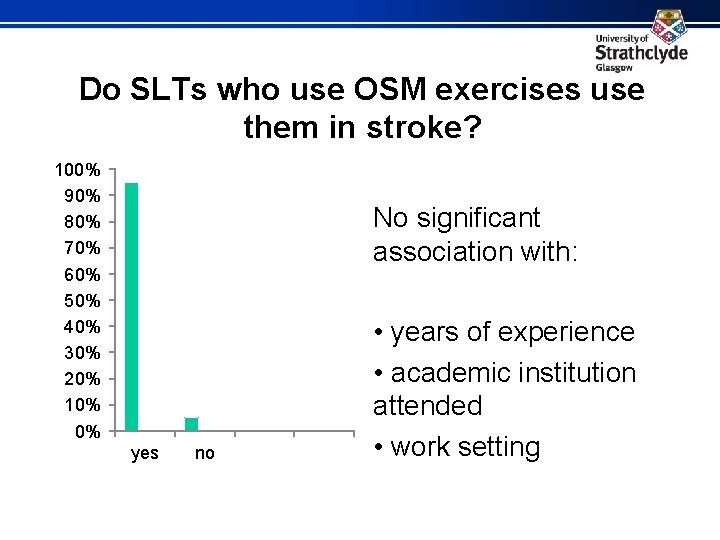 University of Strathclyde Glasgow

Do SLTs who use OSM exercises use them in stroke?

100%
90%
80%
70%
60%
50%
40%
30%
20%
10%
0%
yes
no

No significant association with:

• years of experience

• academic institution attended

• work setting